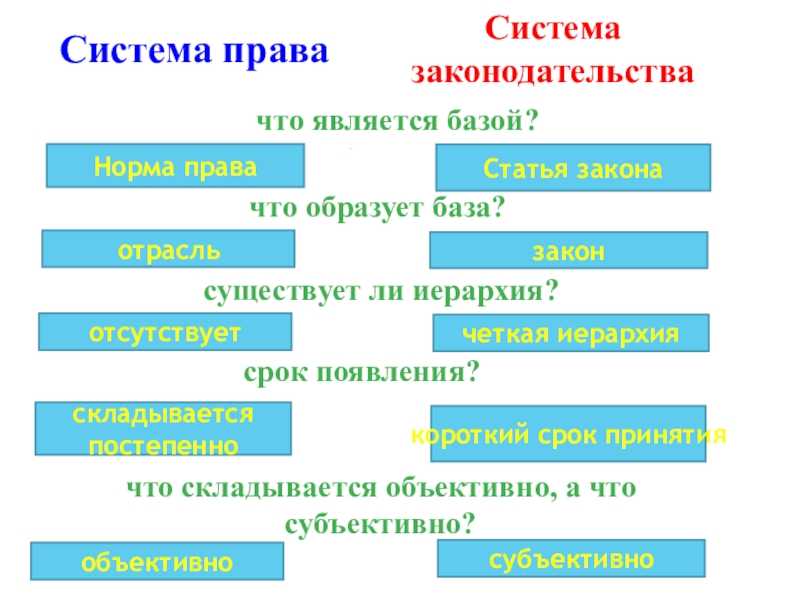 Система права

Система законодательства

что является базой?

Норма права

Статья закона

что образует база?

отрасль

закон

существует ли иерархия?

отсутствует

четкая иерархия

срок появления?

складывается постепенно

короткий срок принятия

что складывается объективно, а что субъективно?

объективно

субъективно